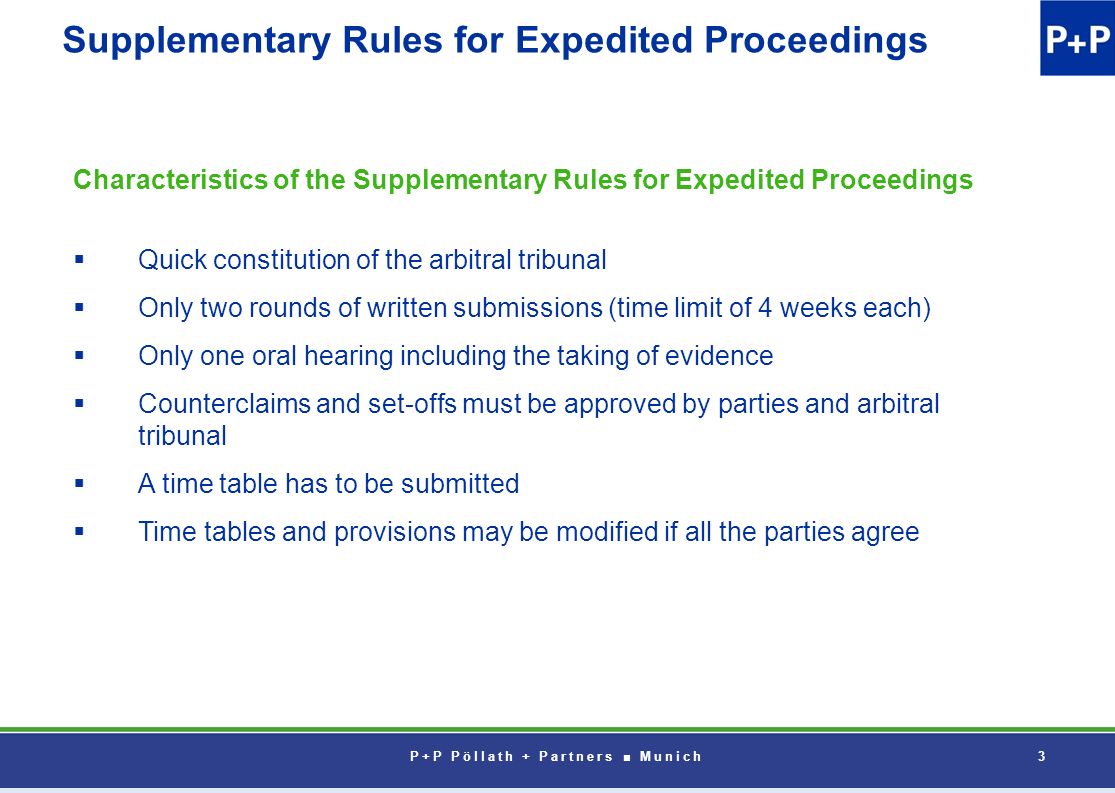 Supplementary Rules for Expedited Proceedings

P+P

Characteristics of the Supplementary Rules for Expedited Proceedings

▪ Quick constitution of the arbitral tribunal

▪ Only two rounds of written submissions (time limit of 4 weeks each)

▪ Only one oral hearing including the taking of evidence

▪ Counterclaims and set-offs must be approved by parties and arbitral tribunal

▪ A time table has to be submitted

▪ Time tables and provisions may be modified if all the parties agree

P+P Pöllath + Partners ▪ Munich

3